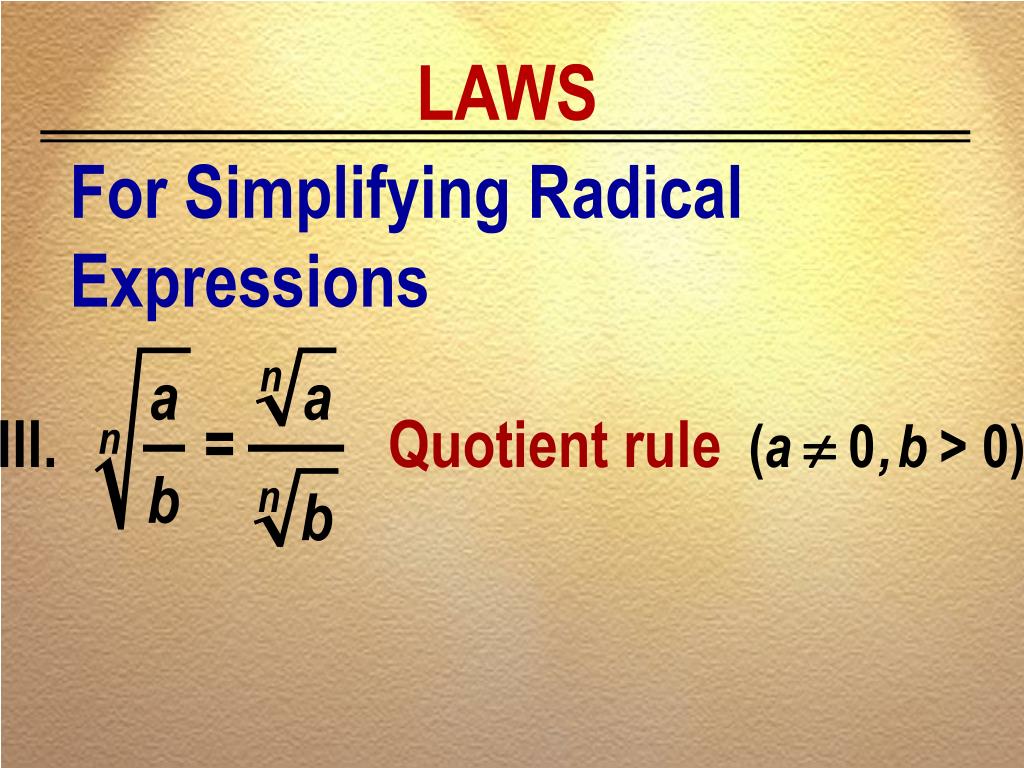 LAWS

For Simplifying Radical Expressions

III. $\sqrt[n]{\frac{a}{b}} = \frac{\sqrt[n]{a}}{\sqrt[n]{b}}$ Quotient rule $(a \neq 0, b > 0)$